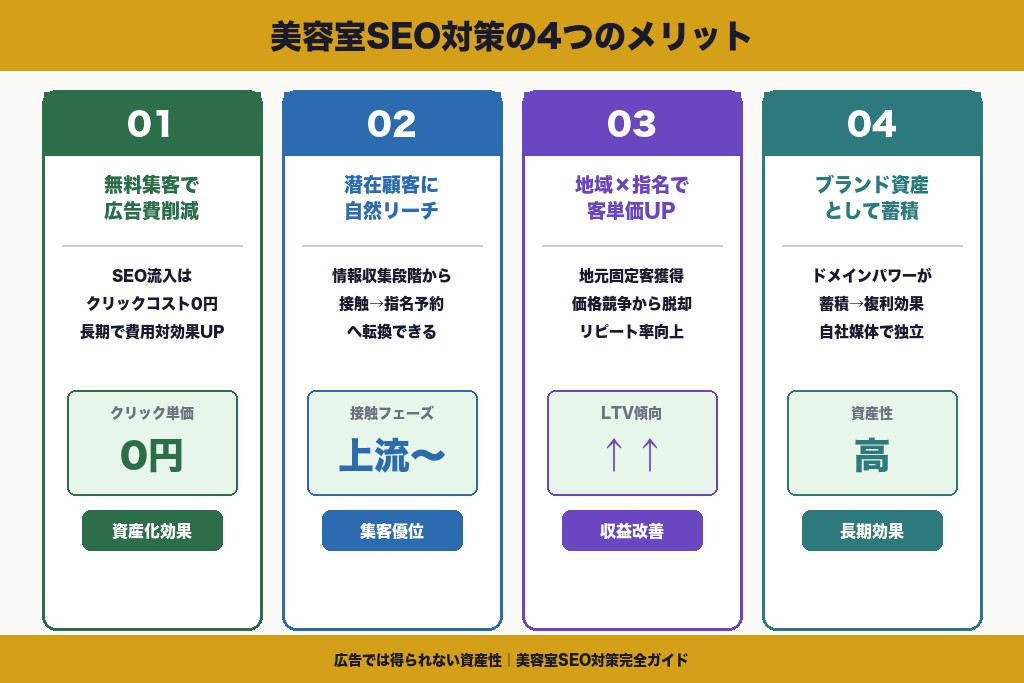 美容室SEO対策の4つのメリット

01

無料集客で
広告費削減

SEO流入は
クリックコスト0円
長期で費用対効果UP

クリック単価
0円

資産化効果

02

潜在顧客に
自然リーチ

情報収集段階から
接触→指名予約
へ転換できる

接触フェーズ
上流〜

集客優位

03

地域×指名で
客単価UP

地元固定客獲得
価格競争から脱却
リピート率向上

LTV傾向
↑↑

収益改善

04

ブランド資産
として蓄積

ドメインパワーが
蓄積→複利効果
自社媒体で独立

資産性
高

長期効果

広告では得られない資産性｜美容室SEO対策完全ガイド